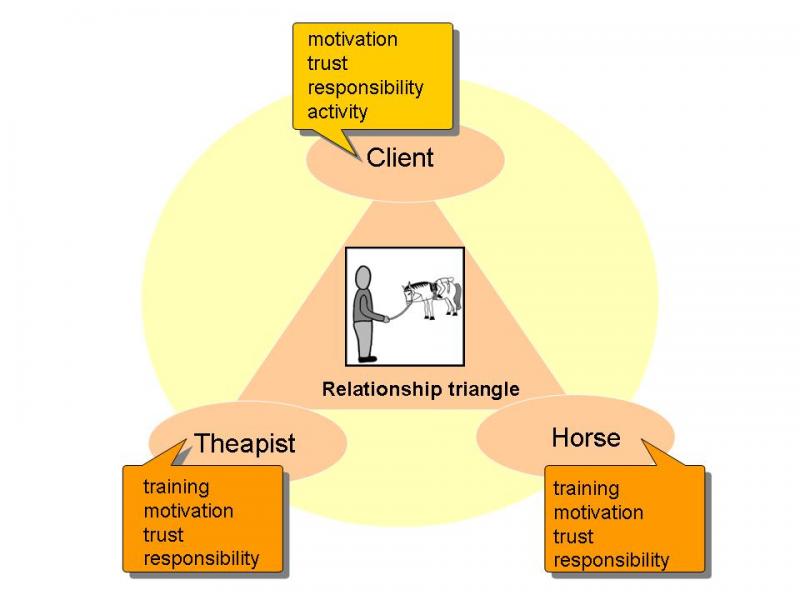 motivation
trust
responsibility
activity

Client

Relationship triangle

Theapist

training
motivation
trust
responsibility

Horse

training
motivation
trust
responsibility